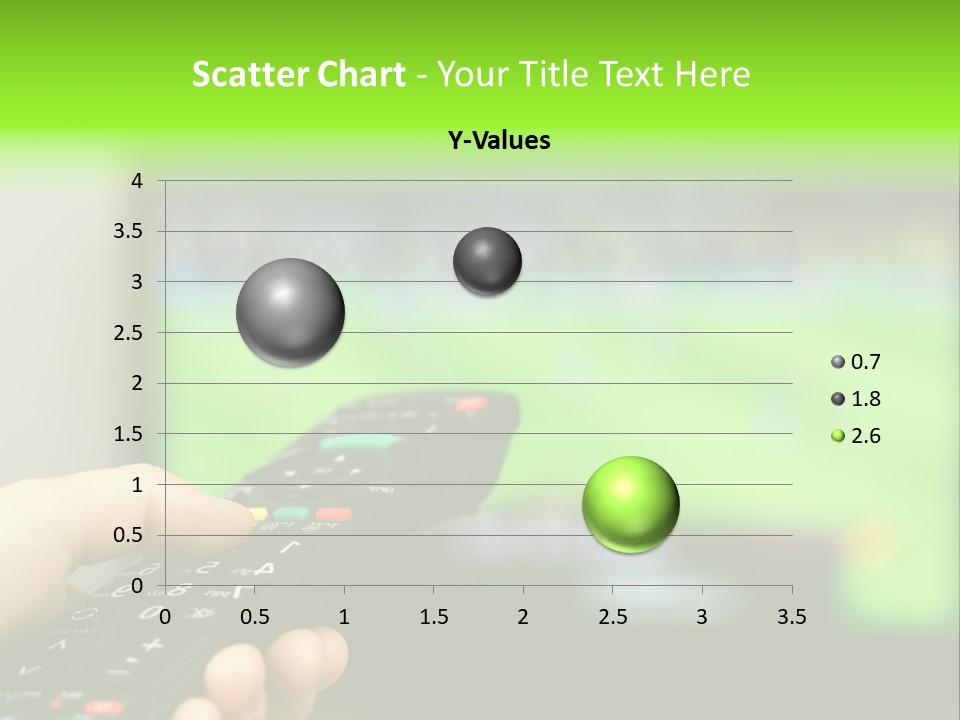 Scatter Chart - Your Title Text Here

Y-Values

4
3.5
3
2.5
2
1.5
1
0.5
0

0 0.5 1 1.5 2 2.5 3 3.5

0.7
1.8
2.6